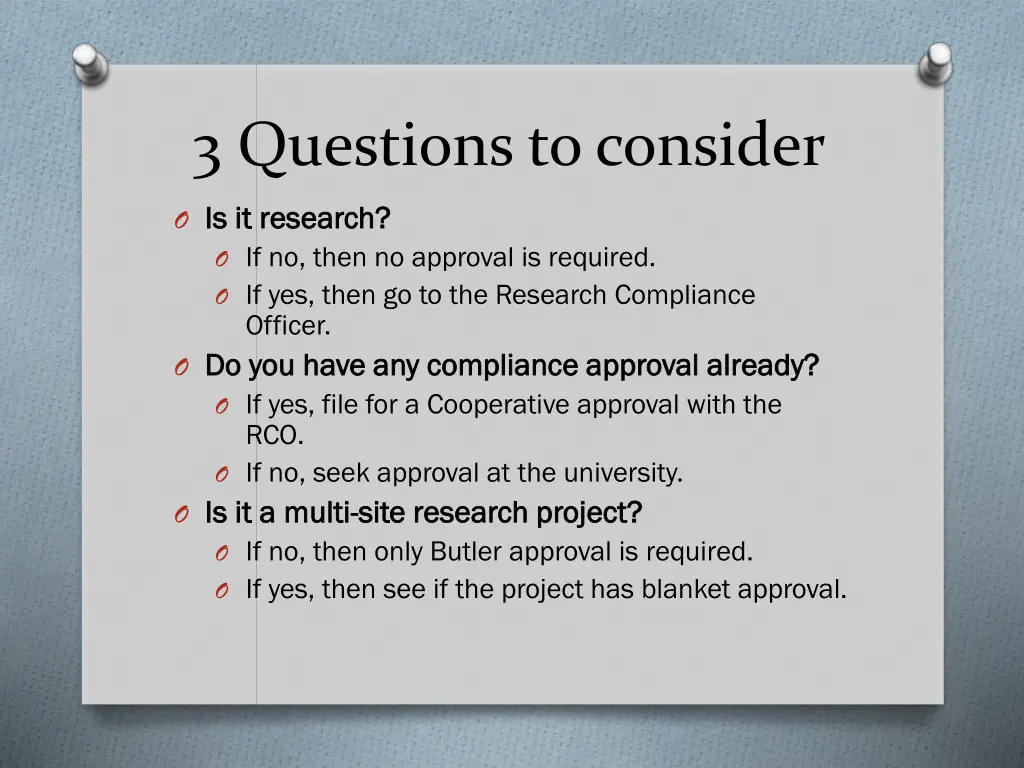 3 Questions to consider

O Is it research?
O If no, then no approval is required.
O If yes, then go to the Research Compliance Officer.
O Do you have any compliance approval already?
O If yes, file for a Cooperative approval with the RCO.
O If no, seek approval at the university.
O Is it a multi-site research project?
O If no, then only Butler approval is required.
O If yes, then see if the project has blanket approval.